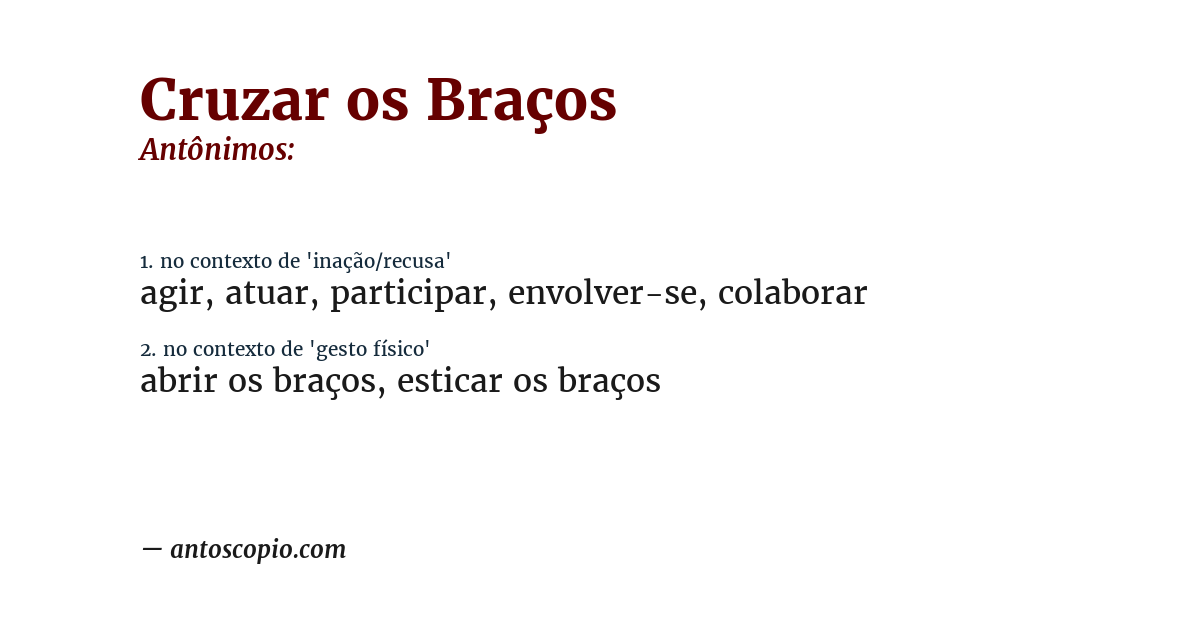 Cruzar os Braços
Antônimos:

1. no contexto de 'inação/recusa'
agir, atuar, participar, envolver-se, colaborar

2. no contexto de 'gesto físico'
abrir os braços, esticar os braços

— antoscopio.com